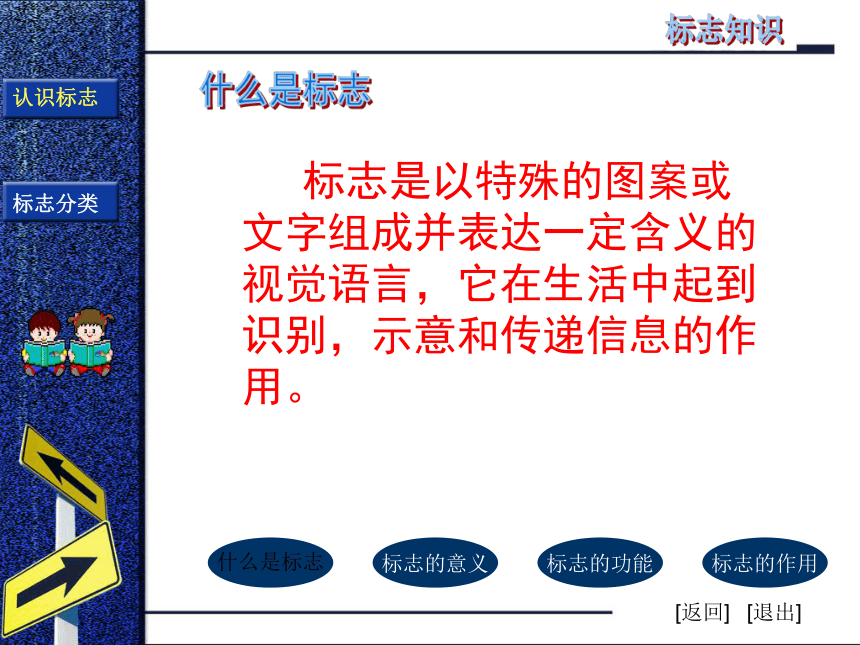 标志知识

认识标志

标志分类

什么是标志

标志是以特殊的图案或文字组成并表达一定含义的视觉语言，它在生活中起到识别，示意和传递信息的作用。

什么是标志　标志的意义　标志的功能　标志的作用

[返回]　[退出]